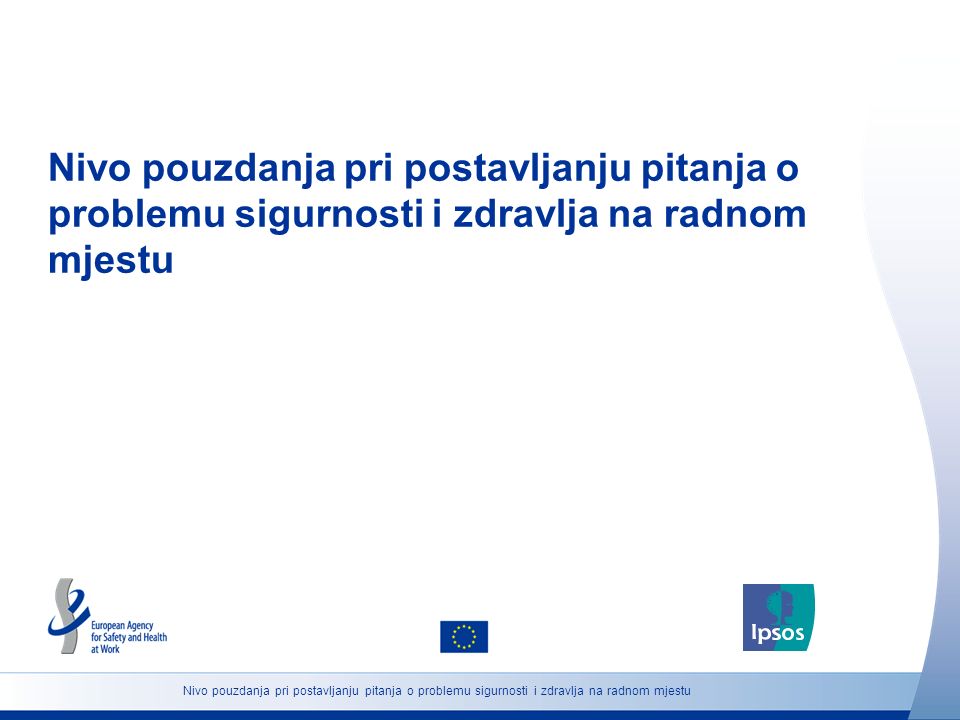 Nivo pouzdanja pri postavljanju pitanja o problemu sigurnosti i zdravlja na radnom mjestu

European Agency for Safety and Health at Work

Ipsos

Nivo pouzdanja pri postavljanju pitanja o problemu sigurnosti i zdravlja na radnom mjestu